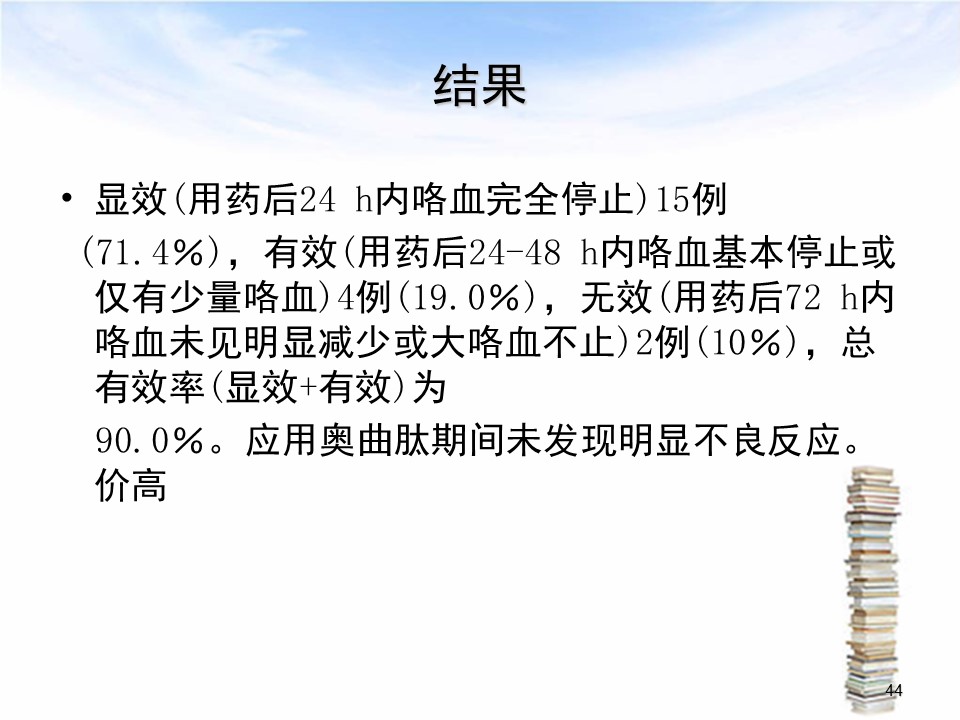 结果

• 显效(用药后24 h内咯血完全停止)15例 (71.4%)，有效(用药后24-48 h内咯血基本停止或仅有少量咯血)4例(19.0%)，无效(用药后72 h内咯血未见明显减少或大咯血不止)2例(10%)，总有效率(显效+有效)为 90.0%。应用奥曲肽期间未发现明显不良反应。价高

44